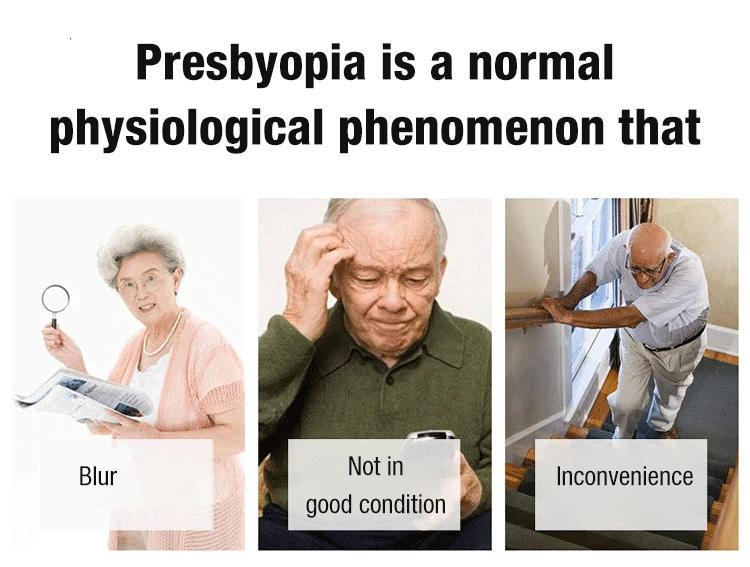 Presbyopia is a normal physiological phenomenon that

Blur

Not in good condition

Inconvenience